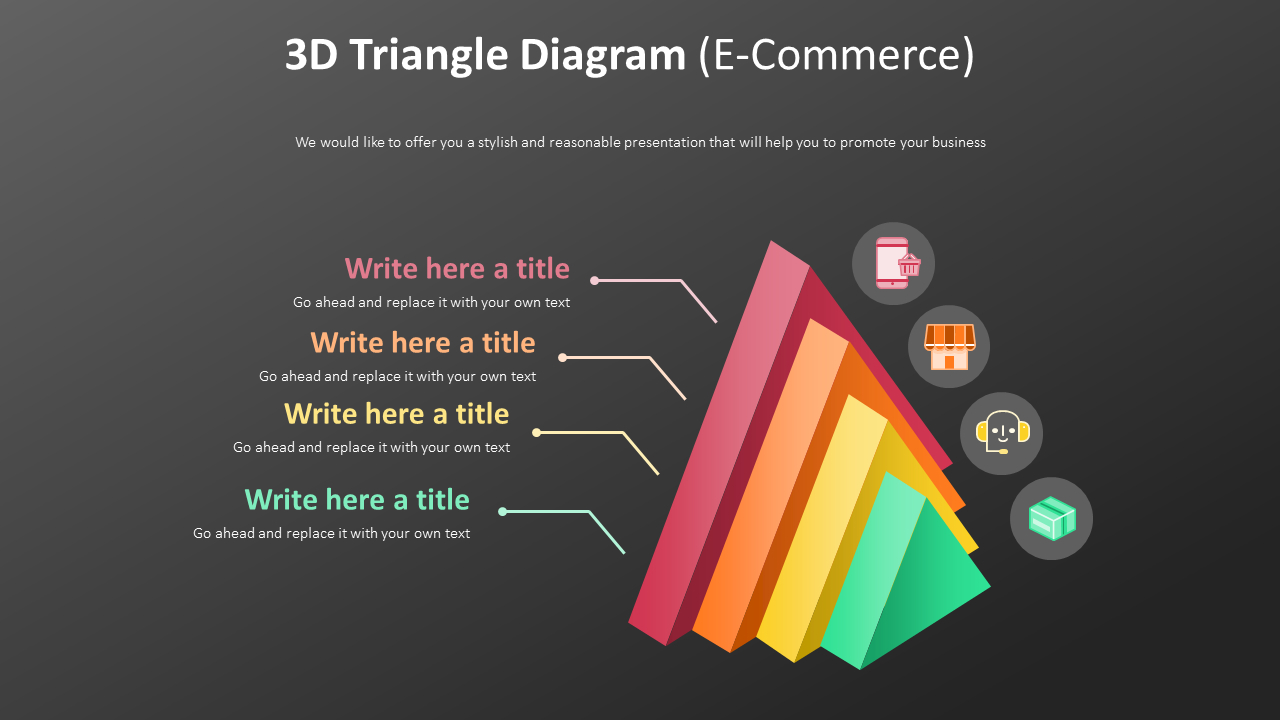 3D Triangle Diagram (E-Commerce)

We would like to offer you a stylish and reasonable presentation that will help you to promote your business

Write here a title
Go ahead and replace it with your own text

Write here a title
Go ahead and replace it with your own text

Write here a title
Go ahead and replace it with your own text

Write here a title
Go ahead and replace it with your own text